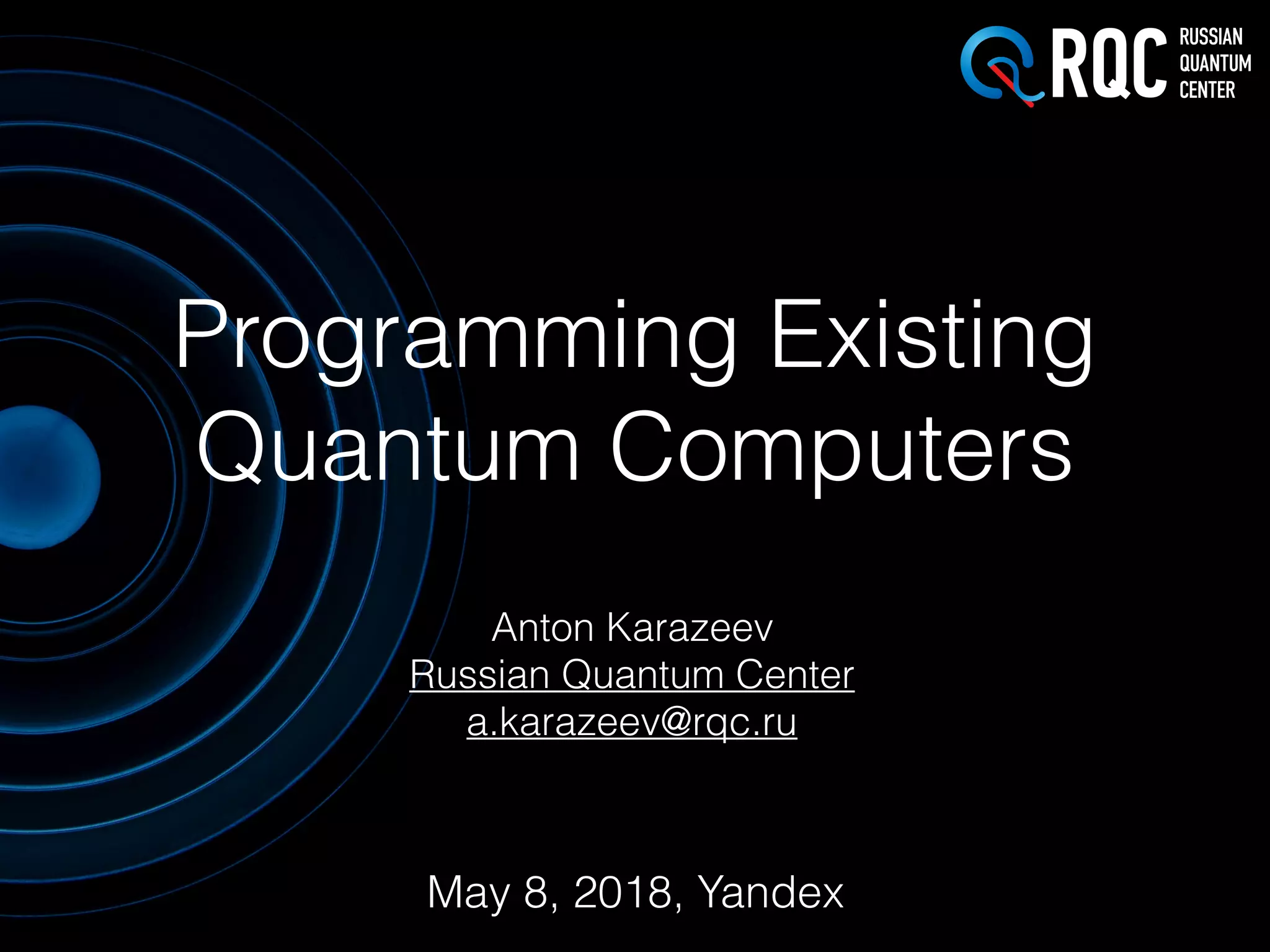 RQC RUSSIAN QUANTUM CENTER

Programming Existing Quantum Computers

Anton Karazeev
Russian Quantum Center
a.karazeev@rqc.ru

May 8, 2018, Yandex